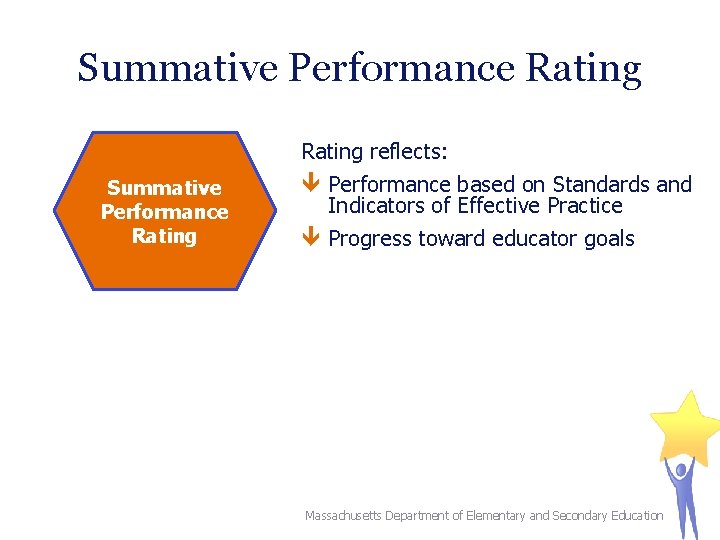 Summative Performance Rating

Summative Performance Rating

Rating reflects:

Performance based on Standards and Indicators of Effective Practice

Progress toward educator goals

Massachusetts Department of Elementary and Secondary Education